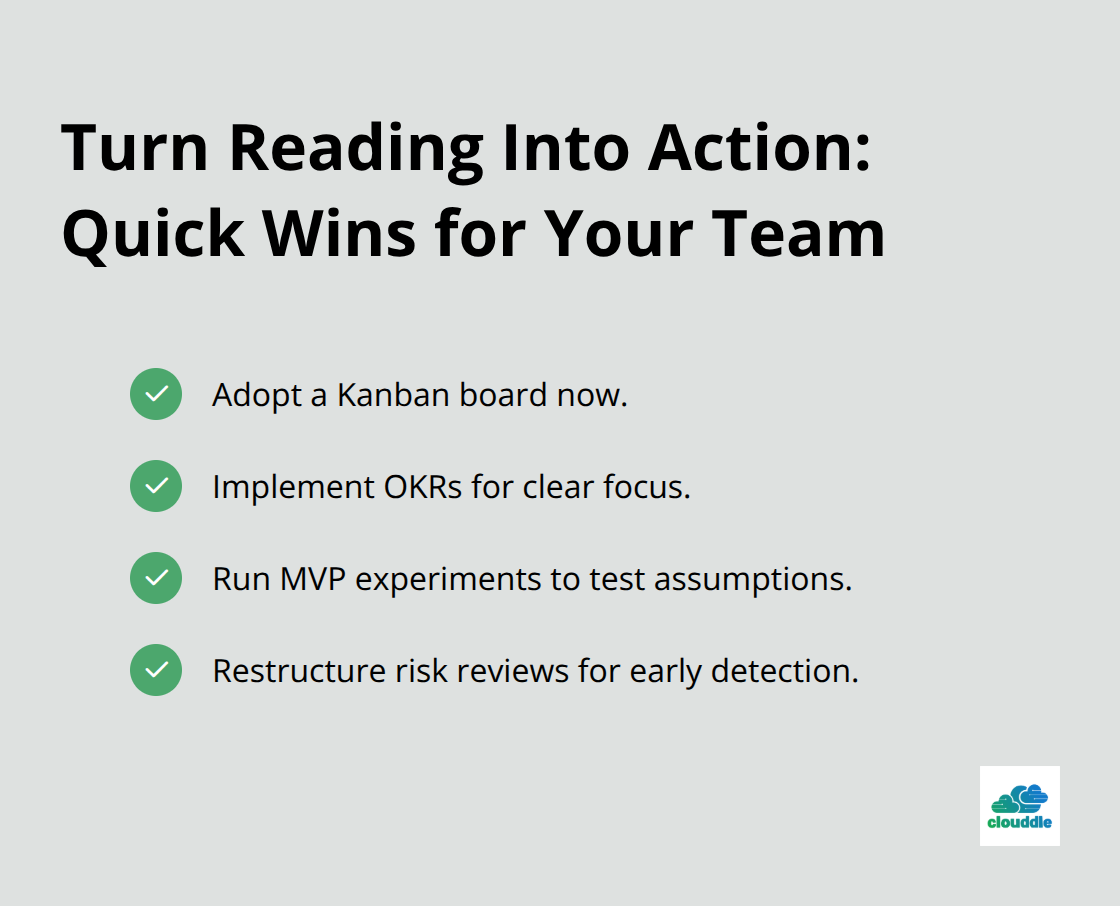 Turn Reading Into Action: Quick Wins for Your Team

Adopt a Kanban board now.

Implement OKRs for clear focus.

Run MVP experiments to test assumptions.

Restructure risk reviews for early detection.

clouddle